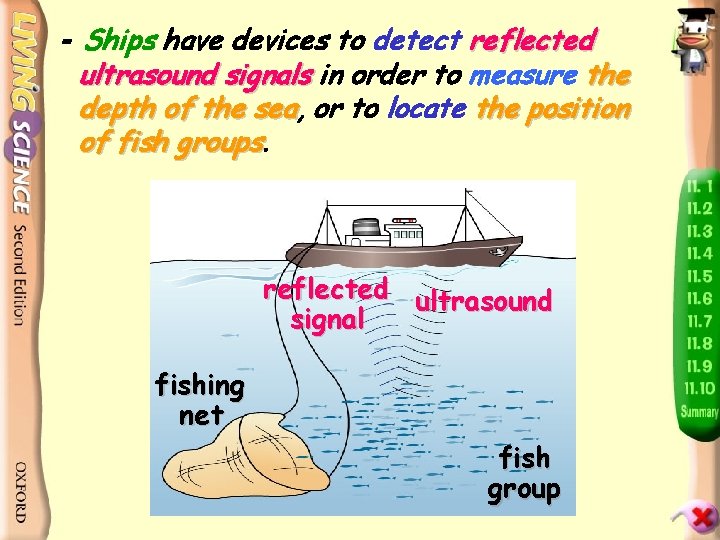 LIVING SCIENCE Second Edition

OXFORD

- Ships have devices to detect reflected ultrasound signals in order to measure the depth of the sea, or to locate the position of fish groups.

reflected signal

ultrasound

fishing net

fish group

11.1
11.2
11.3
11.4
11.5
11.6
11.7
11.8
11.9
11.10
Summary